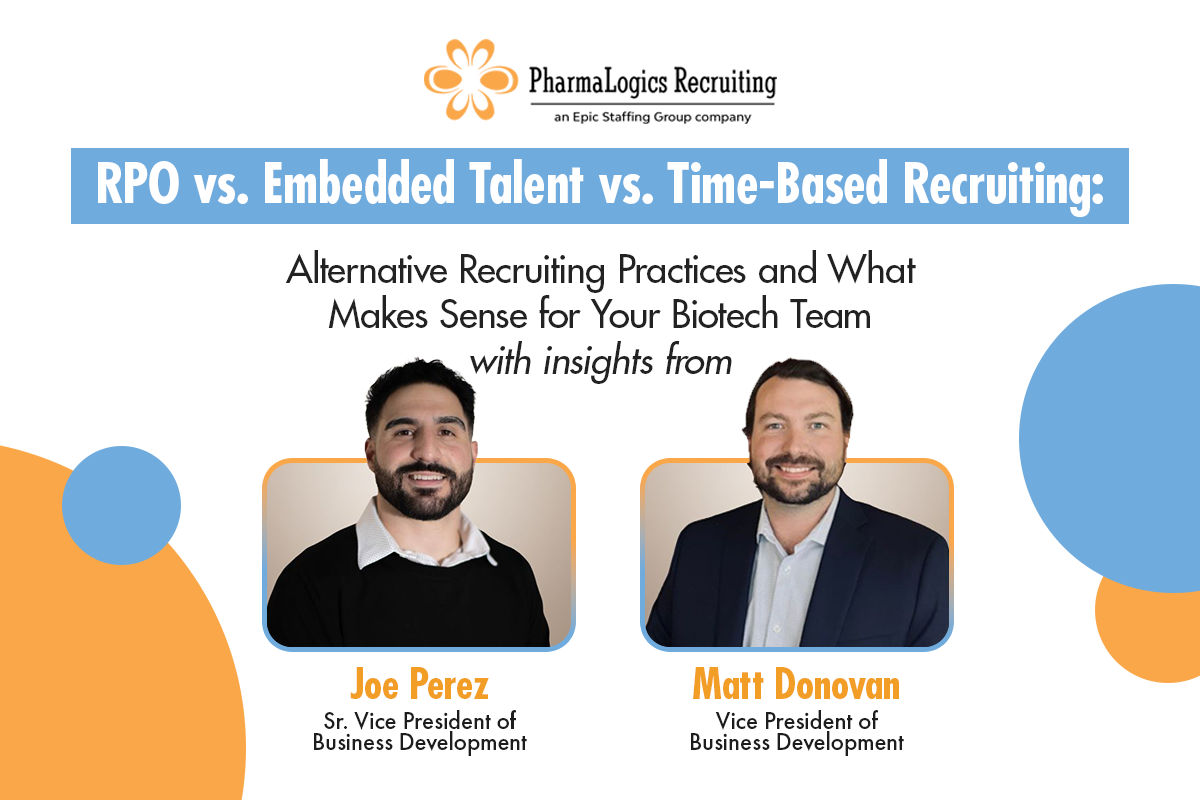 PharmaLogics Recruiting
an Epic Staffing Group company

RPO vs. Embedded Talent vs. Time-Based Recruiting:

Alternative Recruiting Practices and What Makes Sense for Your Biotech Team
with insights from

Joe Perez
Sr. Vice President of Business Development

Matt Donovan
Vice President of Business Development